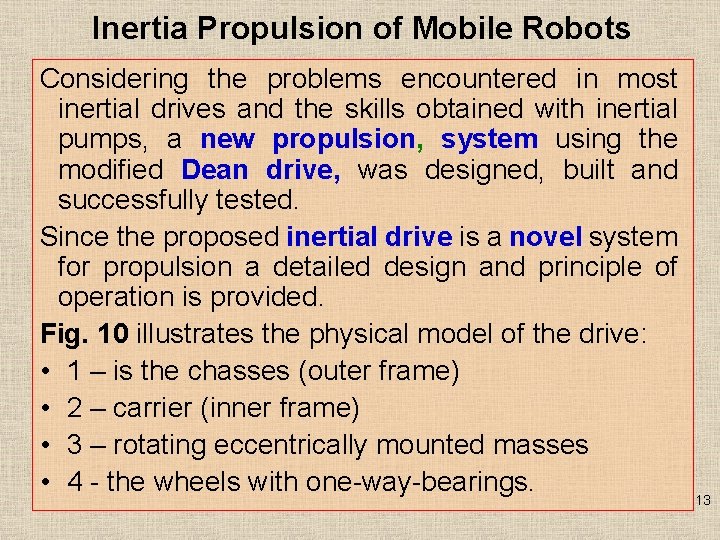 Inertia Propulsion of Mobile Robots

Considering the problems encountered in most inertial drives and the skills obtained with inertial pumps, a new propulsion, system using the modified Dean drive, was designed, built and successfully tested.

Since the proposed inertial drive is a novel system for propulsion a detailed design and principle of operation is provided.

Fig. 10 illustrates the physical model of the drive:

• 1 – is the chasses (outer frame)
• 2 – carrier (inner frame)
• 3 – rotating eccentrically mounted masses
• 4 - the wheels with one-way-bearings.

13